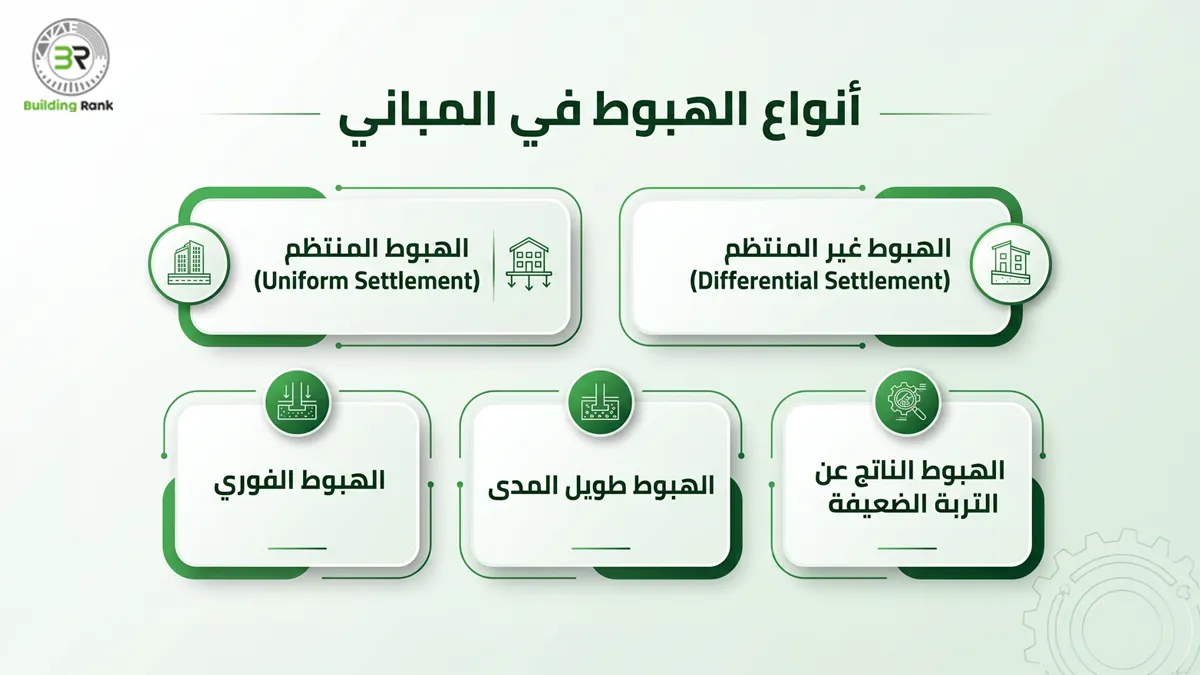 BR
Building Rank

أنواع الهبوط في المباني

الهبوط غير المنتظم
(Differential Settlement)

الهبوط المنتظم
(Uniform Settlement)

الهبوط الناتج عن التربة الضعيفة

الهبوط طويل المدى

الهبوط الفوري